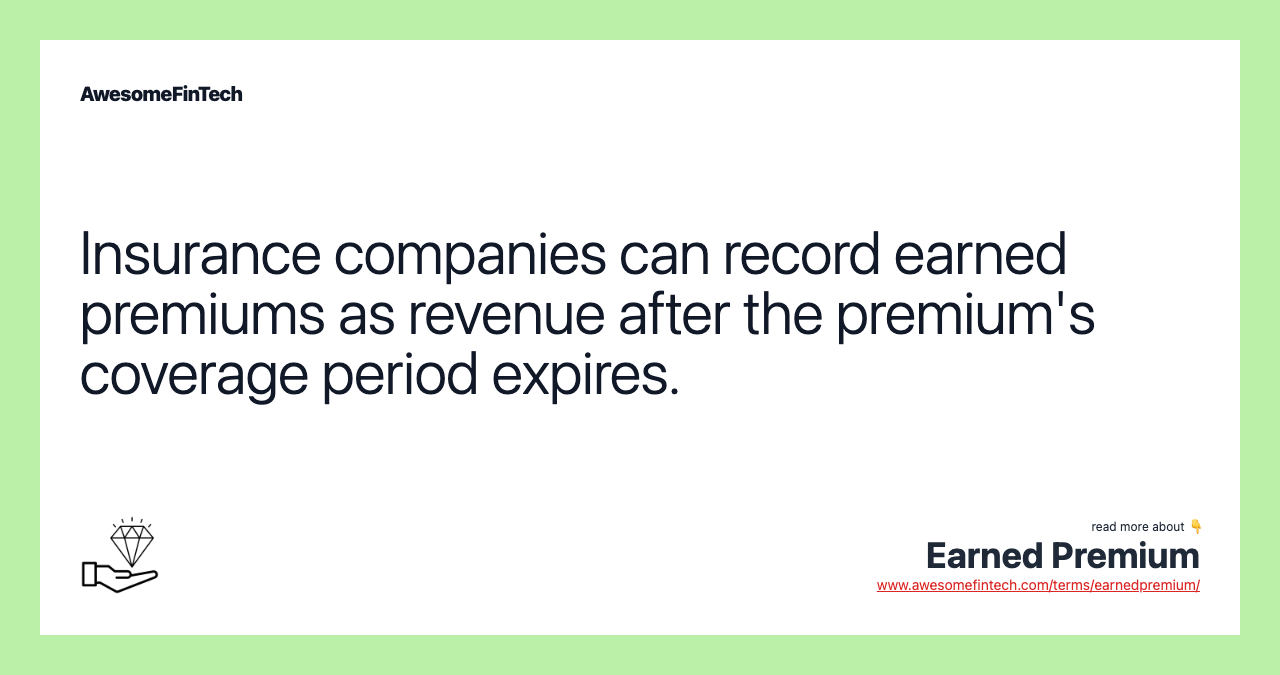 AwesomeFinTech

Insurance companies can record earned premiums as revenue after the premium's coverage period expires.

read more about 👇
Earned Premium
www.awesomefintech.com/terms/earnedpremium/